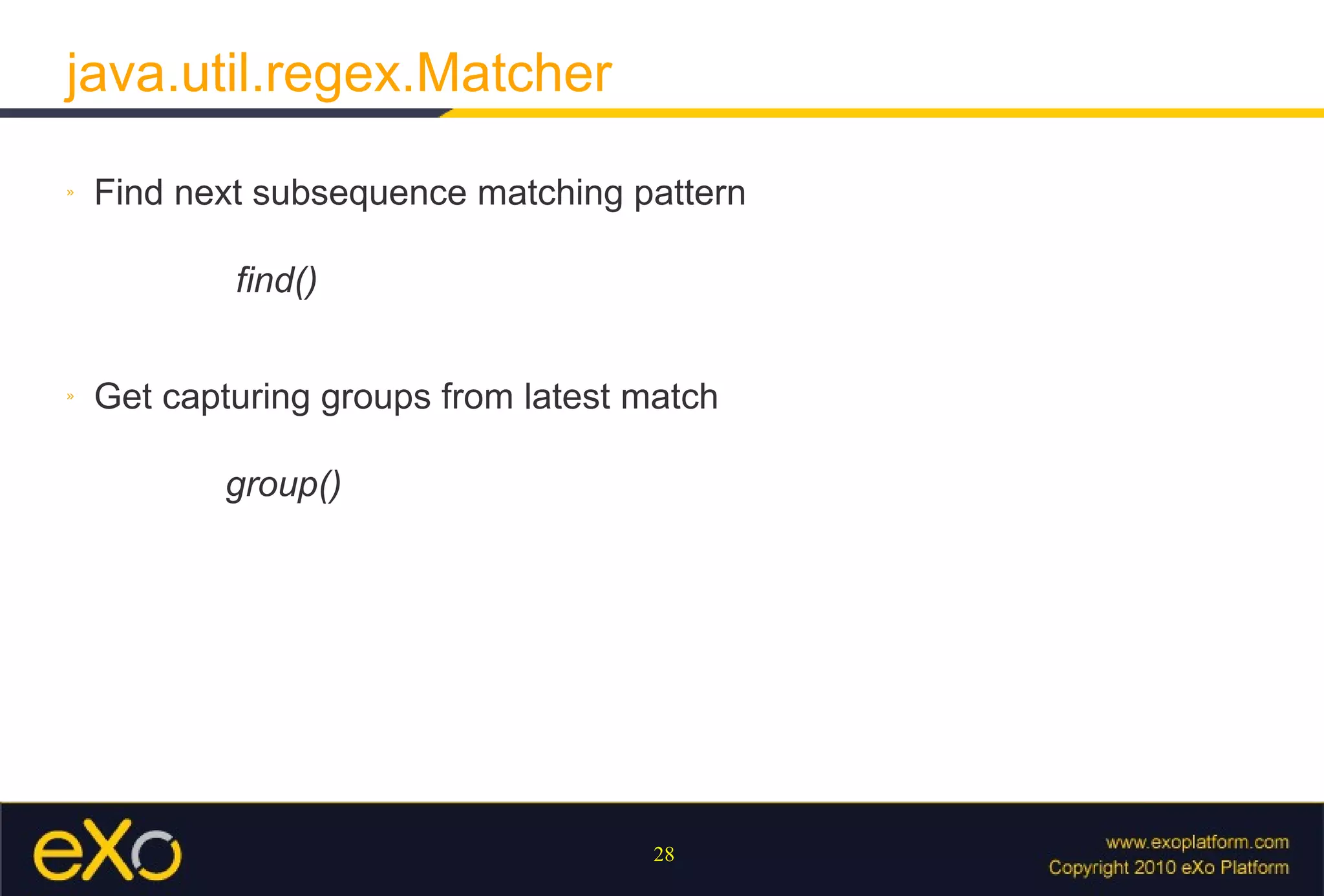 java.util.regex.Matcher

» Find next subsequence matching pattern

find()

» Get capturing groups from latest match

group()

eXo

28

www.exoplatform.com
Copyright 2010 eXo Platform